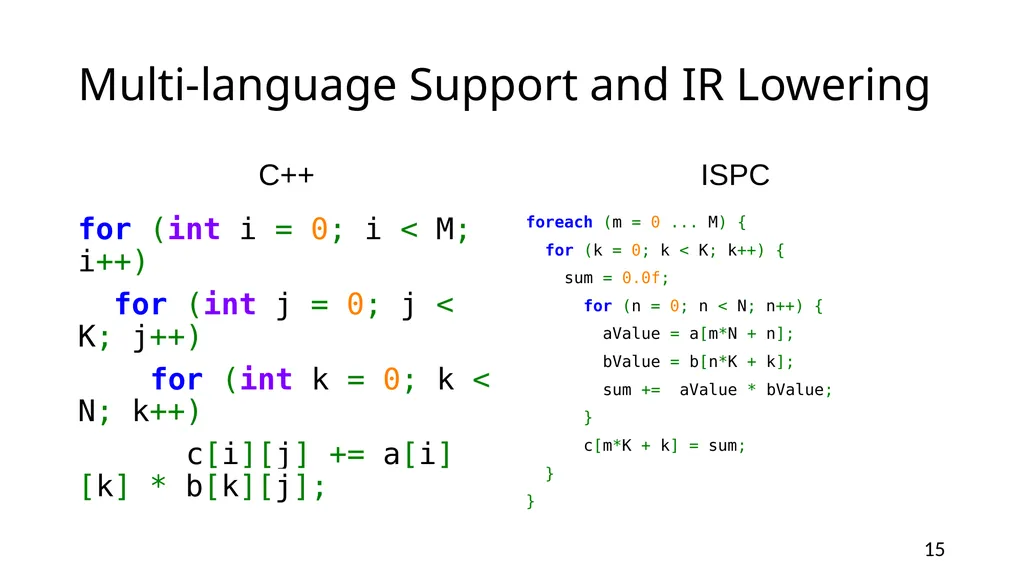 Multi-language Support and IR Lowering

C++

for (int i = 0; i < M; i++)
  for (int j = 0; j < K; j++)
    for (int k = 0; k < N; k++)
      c[i][j] += a[i][k] * b[k][j];

ISPC

foreach (m = 0 ... M) {
  for (k = 0; k < K; k++) {
    sum = 0.0f;
      for (n = 0; n < N; n++) {
        aValue = a[m*N + n];
        bValue = b[n*K + k];
        sum +=  aValue * bValue;
      }
      c[m*K + k] = sum;
  }
}

15